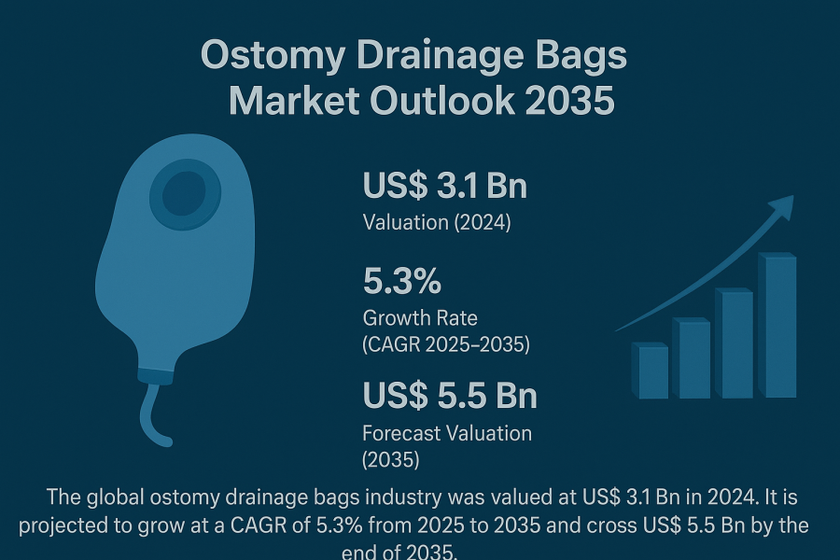 Ostomy Drainage Bags Market Outlook 2035

US$ 3.1 Bn
Valuation (2024)

5.3%
Growth Rate (CAGR 2025–2035)

US$ 5.5 Bn
Forecast Valuation (2035)

The global ostomy drainage bags industry was valued at US$ 3.1 Bn in 2024. It is projected to grow at a CAGR of 5.3% from 2025 to 2035 and cross US$ 5.5 Bn by the end of 2035.